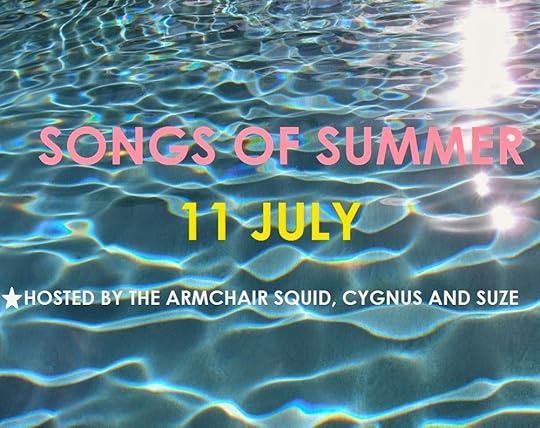 SONGS OF SUMMER

11 JULY

★HOSTED BY THE ARMCHAIR SQUID, CYGNUS AND SUZE